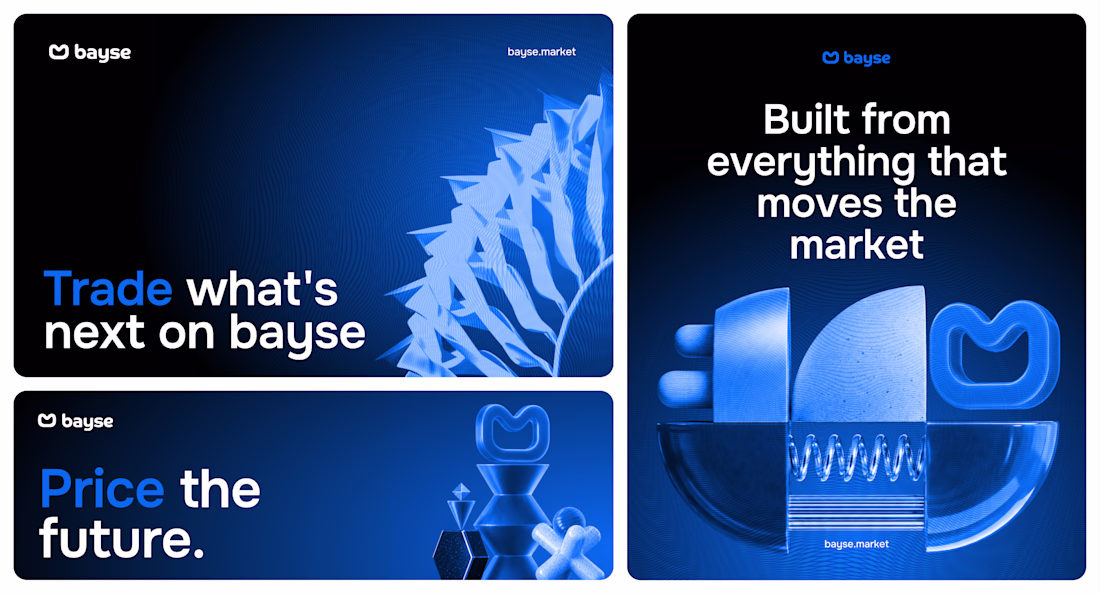 bayse

bayse.market

Trade what's next on bayse

bayse

Price the future.

bayse

Built from everything that moves the market

bayse.market